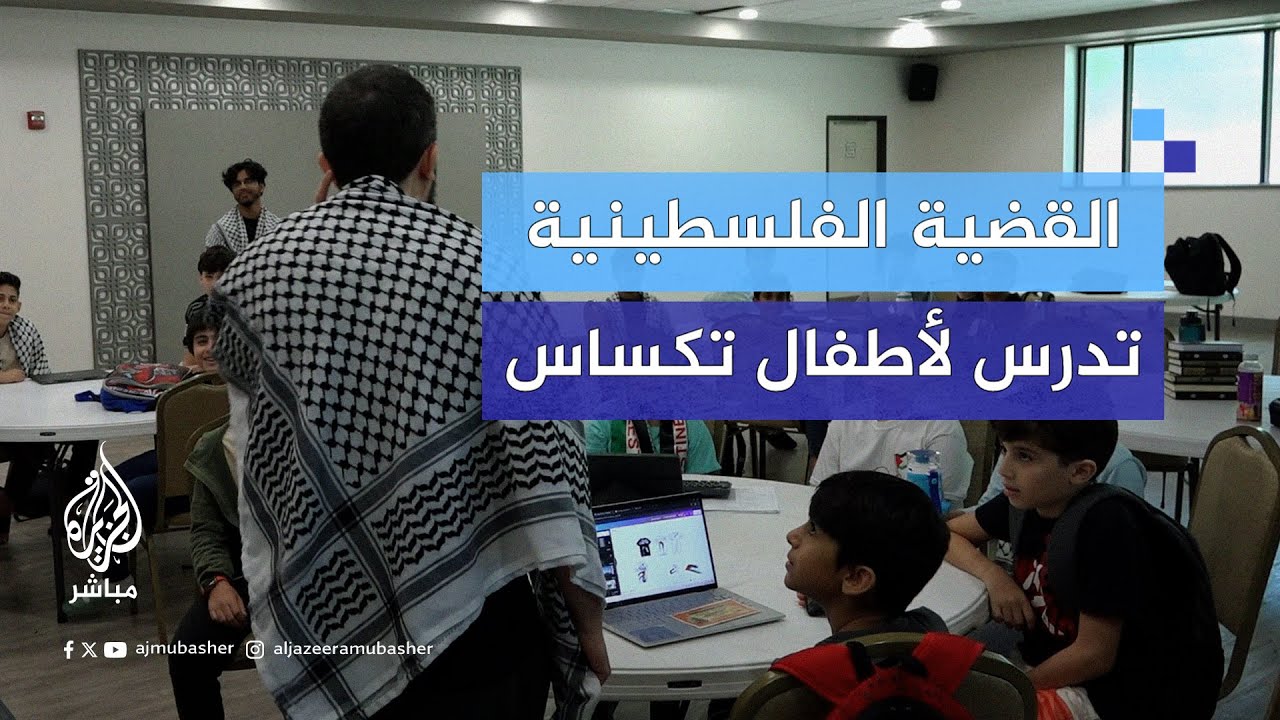 القضية الفلسطينية
تدرس لأطفال تكساس

الجزيرة
مباشر

ajmubasher aljazeeramubasher